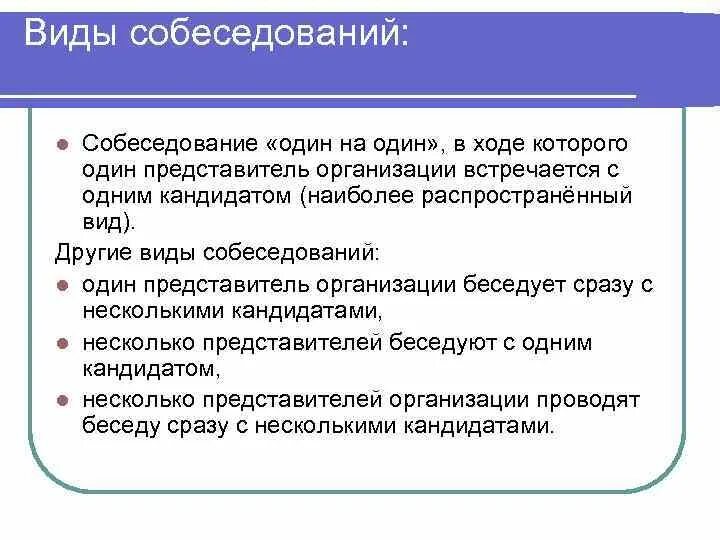 Виды собеседований:

Собеседование «один на один», в ходе которого один представитель организации встречается с одним кандидатом (наиболее распространённый вид).

Другие виды собеседований:

один представитель организации беседует сразу с несколькими кандидатами,

несколько представителей беседуют с одним кандидатом,

несколько представителей организации проводят беседу сразу с несколькими кандидатами.